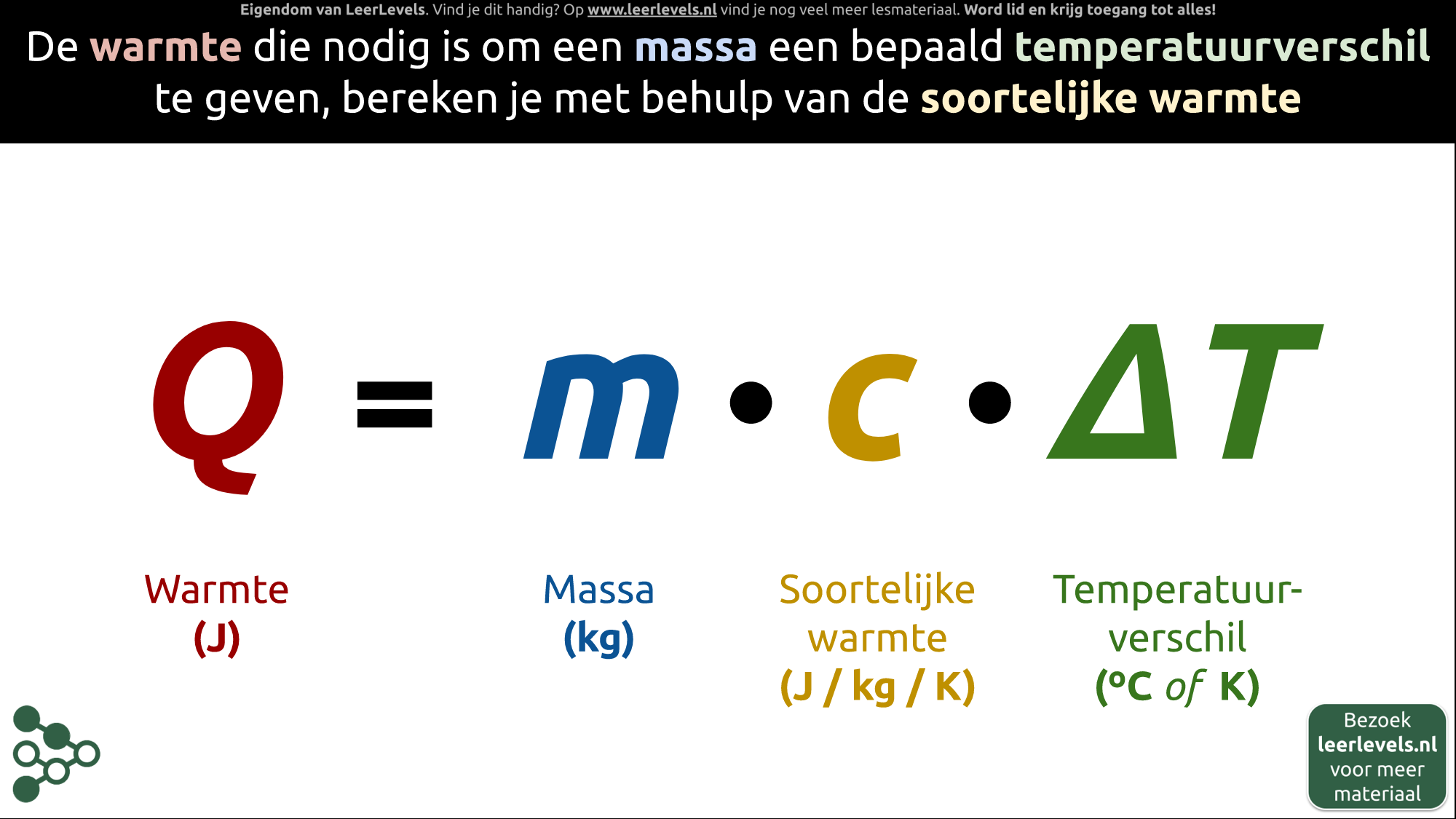 Eigendom van LeerLevels. Vind je dit handig? Op www.leerlevels.nl vind je nog veel meer lesmateriaal. Word lid en krijg toegang tot alles!

De warmte die nodig is om een massa een bepaald temperatuurverschil te geven, bereken je met behulp van de soortelijke warmte

$Q = m \cdot c \cdot \Delta T$

Warmte (J)

Massa (kg)

Soortelijke warmte (J / kg / K)

Temperatuurverschil (°C of K)

Bezoek leerlevels.nl voor meer materiaal